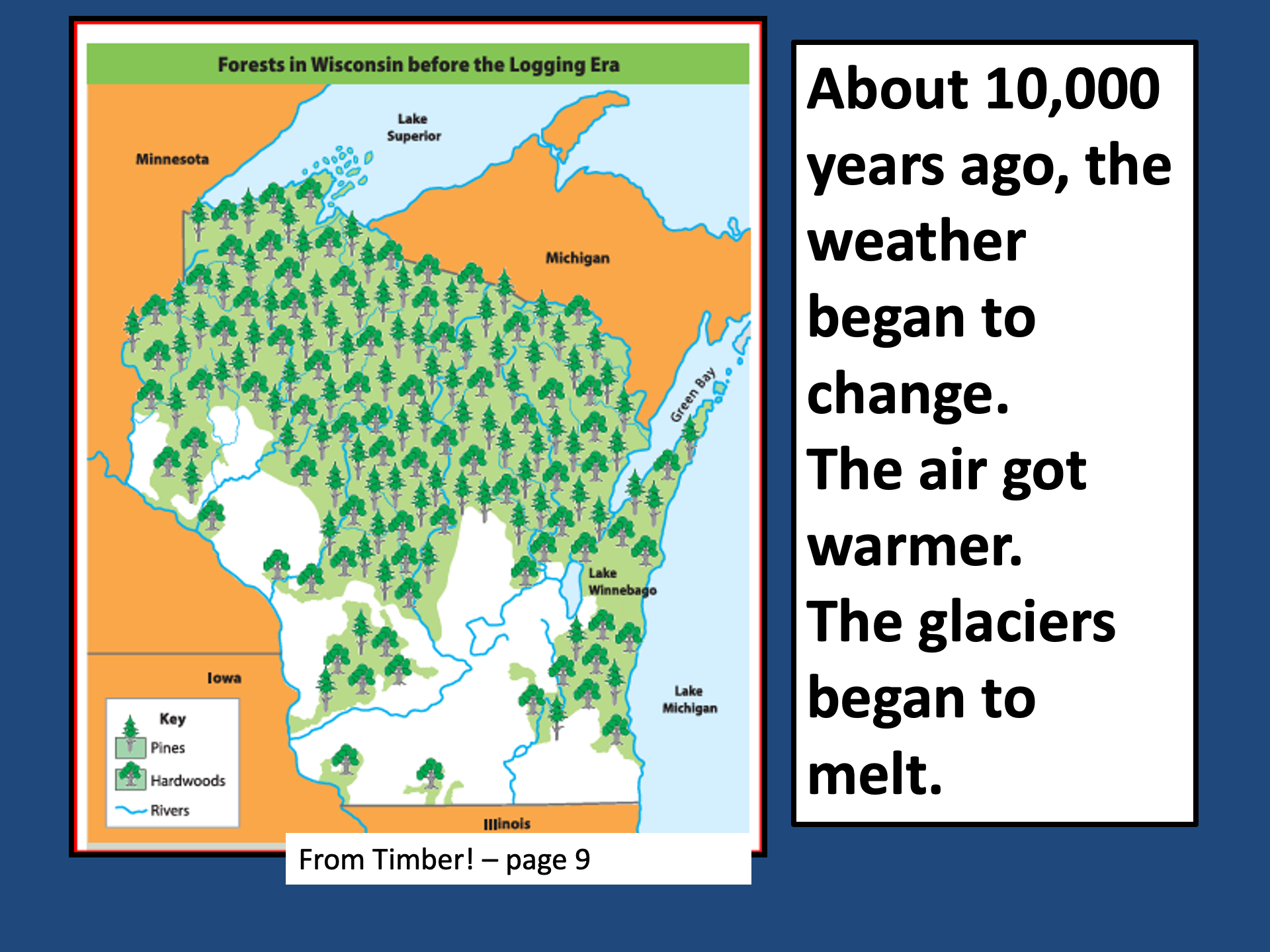 Forests in Wisconsin before the Logging Era

Lake Superior

Minnesota

Michigan

Green Bay

Lake Winnebago

Iowa

Lake Michigan

Key
Pines
Hardwoods
Rivers

Illinois

From Timber! – page 9

About 10,000 years ago, the weather began to change.
The air got warmer.
The glaciers began to melt.